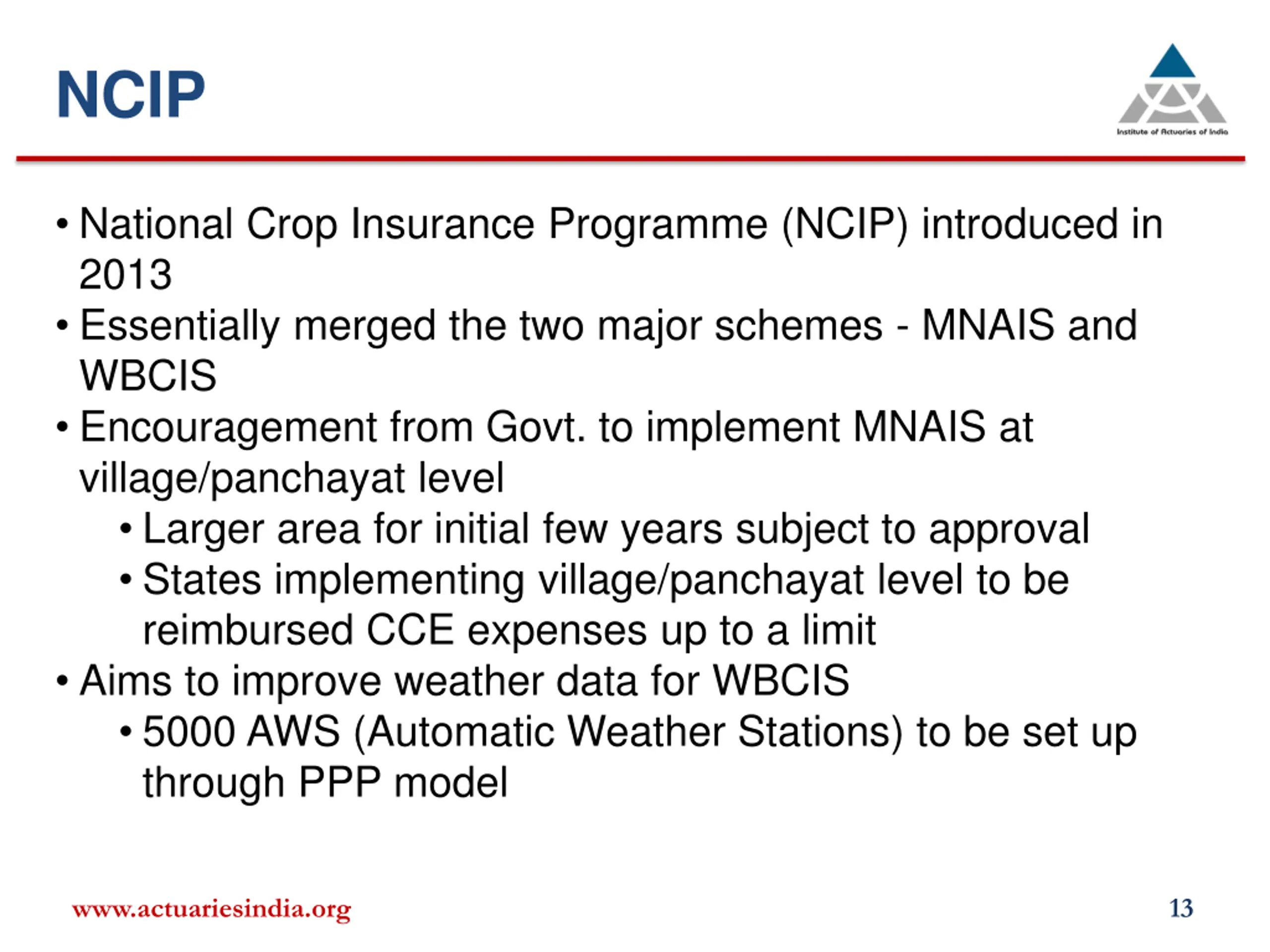 NCIP

Institute of Actuaries of India

• National Crop Insurance Programme (NCIP) introduced in 2013
• Essentially merged the two major schemes - MNAIS and WBCIS
• Encouragement from Govt. to implement MNAIS at village/panchayat level
  • Larger area for initial few years subject to approval
  • States implementing village/panchayat level to be reimbursed CCE expenses up to a limit
• Aims to improve weather data for WBCIS
  • 5000 AWS (Automatic Weather Stations) to be set up through PPP model

www.actuariesindia.org

13